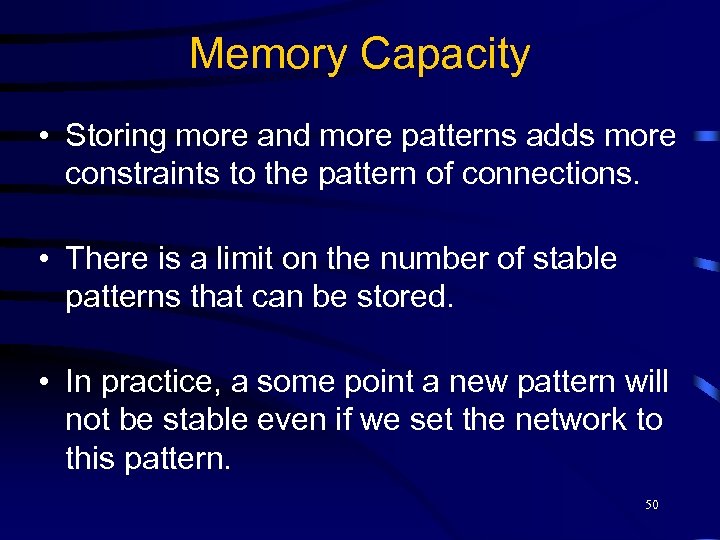 Memory Capacity

• Storing more and more patterns adds more constraints to the pattern of connections.

• There is a limit on the number of stable patterns that can be stored.

• In practice, a some point a new pattern will not be stable even if we set the network to this pattern.

50